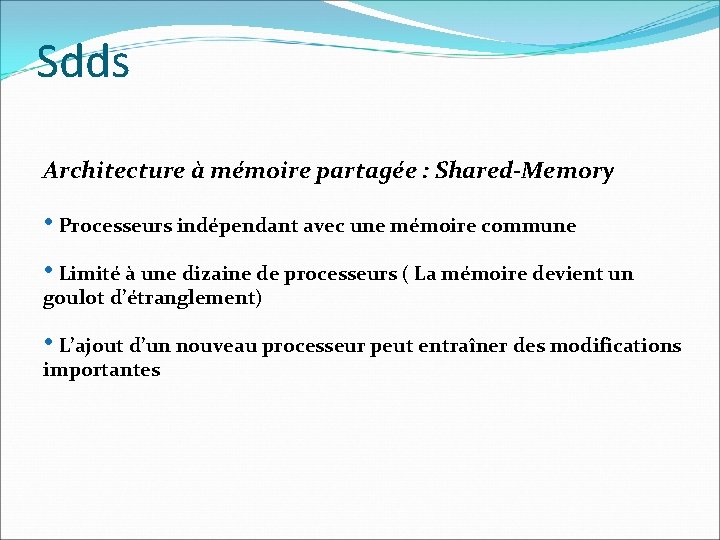 Sdds

Architecture à mémoire partagée : Shared-Memory

• Processeurs indépendant avec une mémoire commune

• Limité à une dizaine de processeurs ( La mémoire devient un goulot d'étranglement)

• L'ajout d'un nouveau processeur peut entraîner des modifications importantes